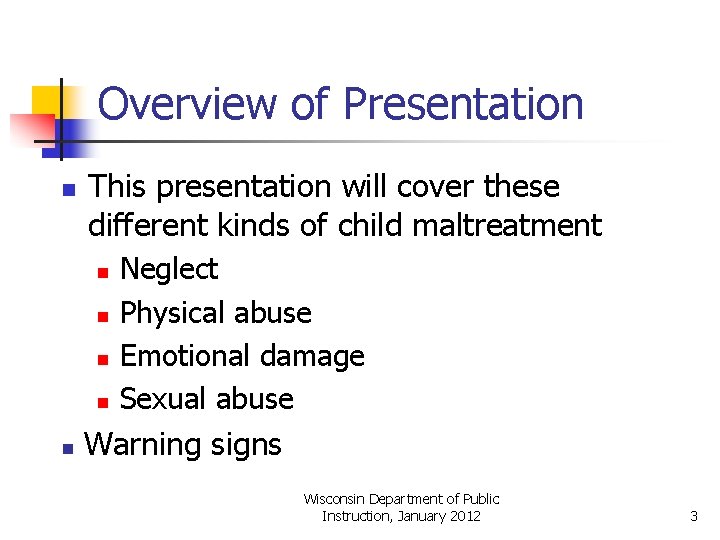 Overview of Presentation

- This presentation will cover these different kinds of child maltreatment
  - Neglect
  - Physical abuse
  - Emotional damage
  - Sexual abuse
- Warning signs

Wisconsin Department of Public Instruction, January 2012

3